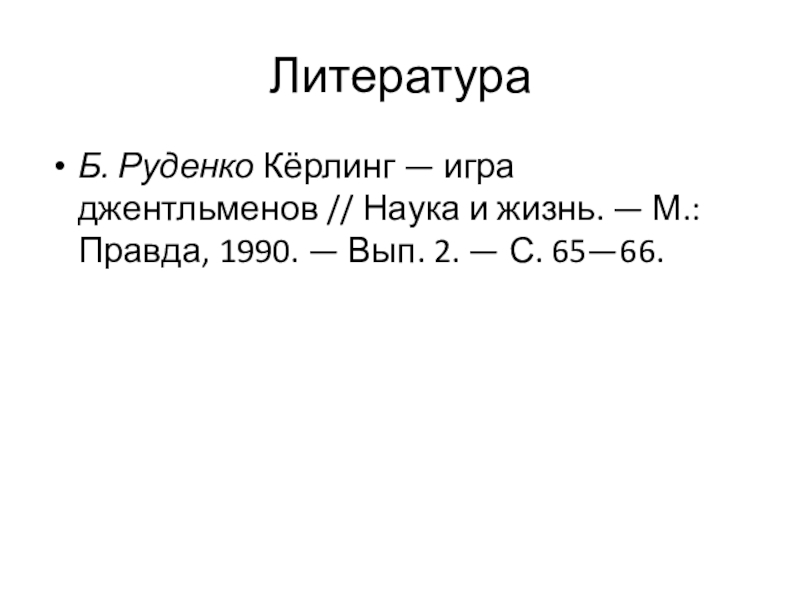 Литература

• Б. Руденко Кёрлинг — игра джентльменов // Наука и жизнь. — М.: Правда, 1990. — Вып. 2. — С. 65—66.